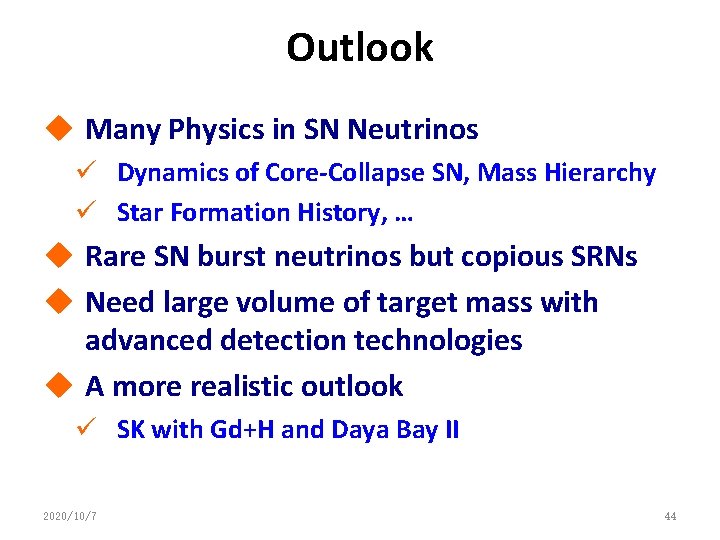 Outlook

◆ Many Physics in SN Neutrinos
✓ Dynamics of Core-Collapse SN, Mass Hierarchy
✓ Star Formation History, …

◆ Rare SN burst neutrinos but copious SRNs

◆ Need large volume of target mass with advanced detection technologies

◆ A more realistic outlook
✓ SK with Gd+H and Daya Bay II

2020/10/7

44